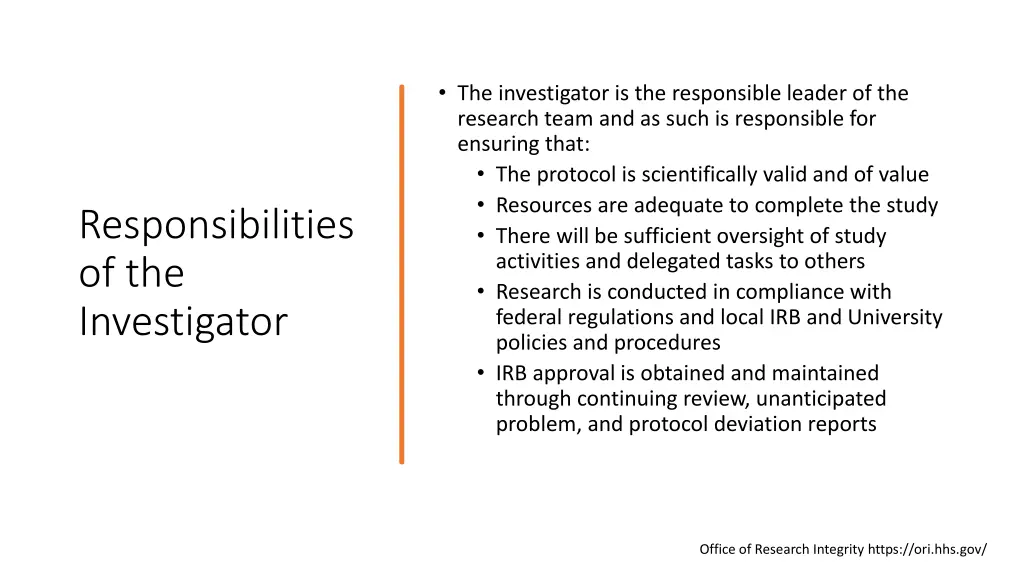 Responsibilities of the Investigator

• The investigator is the responsible leader of the research team and as such is responsible for ensuring that:
  • The protocol is scientifically valid and of value
  • Resources are adequate to complete the study
  • There will be sufficient oversight of study activities and delegated tasks to others
  • Research is conducted in compliance with federal regulations and local IRB and University policies and procedures
  • IRB approval is obtained and maintained through continuing review, unanticipated problem, and protocol deviation reports

Office of Research Integrity https://ori.hhs.gov/